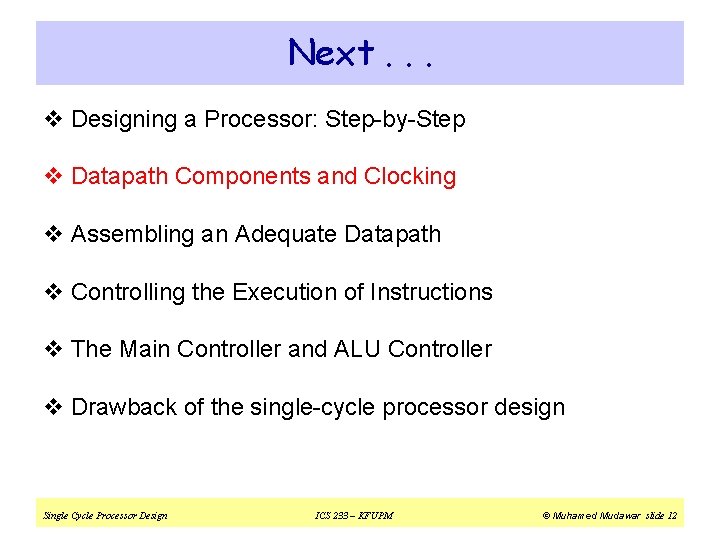 Next . . .

❖ Designing a Processor: Step-by-Step

❖ Datapath Components and Clocking

❖ Assembling an Adequate Datapath

❖ Controlling the Execution of Instructions

❖ The Main Controller and ALU Controller

❖ Drawback of the single-cycle processor design

Single Cycle Processor Design ICS 233 – KFUPM © Muhamed Mudawar slide 12